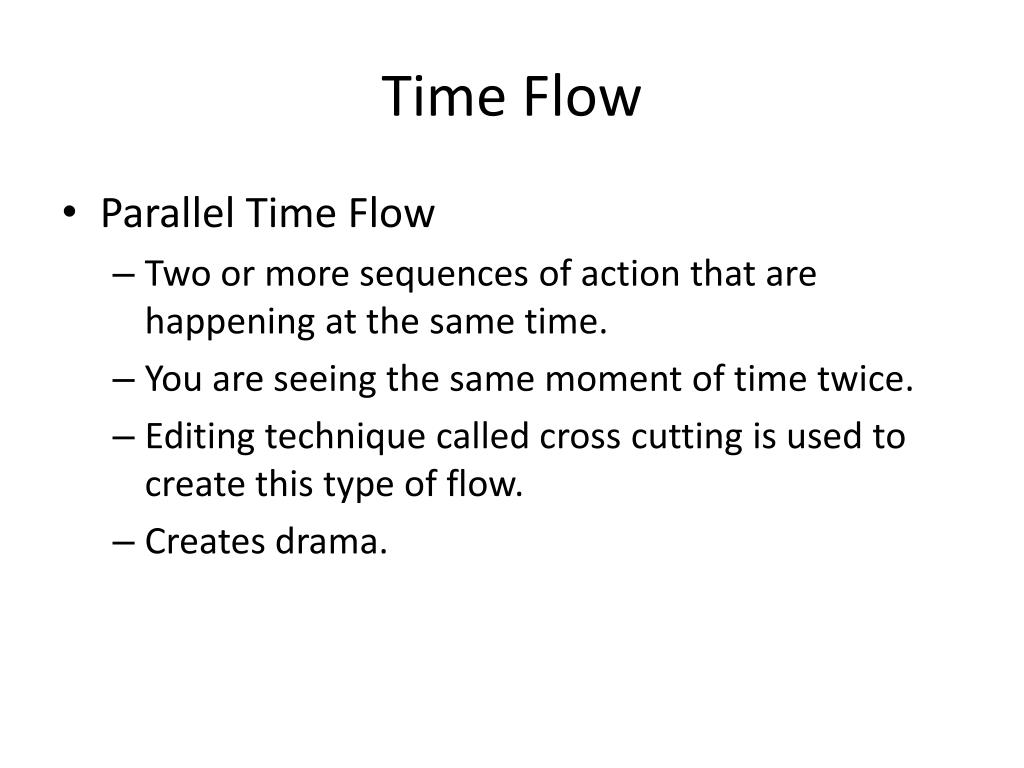 Time Flow

• Parallel Time Flow
– Two or more sequences of action that are happening at the same time.
– You are seeing the same moment of time twice.
– Editing technique called cross cutting is used to create this type of flow.
– Creates drama.